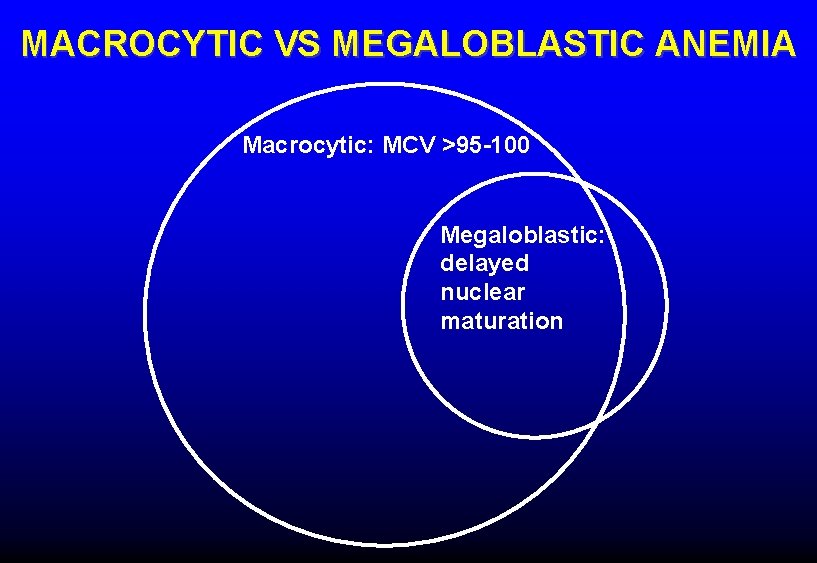 MACROCYTIC VS MEGALOBLASTIC ANEMIA

Macrocytic: MCV >95-100

Megaloblastic: delayed nuclear maturation